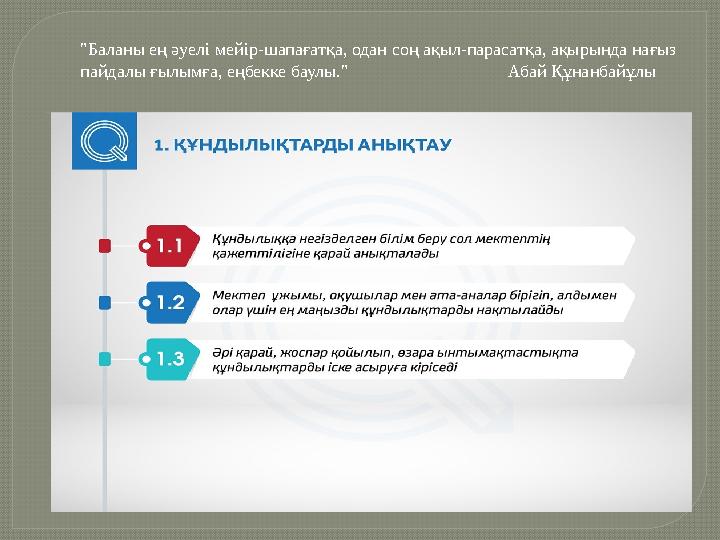 "Баланы ең әуелі мейір-шапағатқа, одан соң ақыл-парасатқа, ақырында нағыз пайдалы ғылымға, еңбекке баулы."  Абай Құнанбайұлы

1. ҚҰНДЫЛЫҚТАРДЫ АНЫҚТАУ

1.1 Құндылыққа негізделген білім беру сол мектептің қажеттілігіне қарай анықталады

1.2 Мектеп ұжымы, оқушылар мен ата-аналар бірігіп, алдымен олар үшін ең маңызды құндылықтарды нақтылайды

1.3 Әрі қарай, жоспар қойылып, өзара ынтымақтастықта құндылықтарды іске асыруға кіріседі